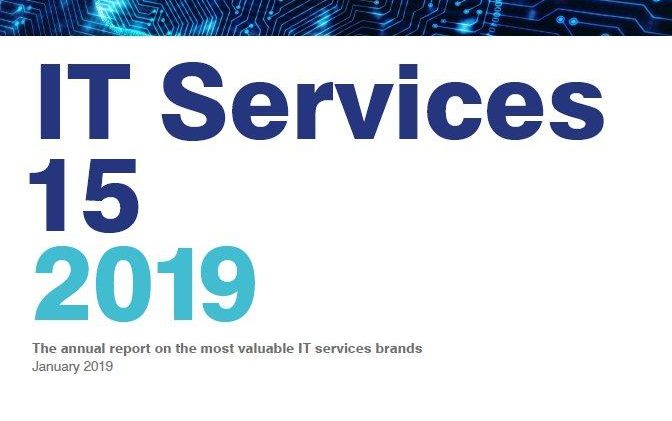 IT Services
15
2019

The annual report on the most valuable IT services brands
January 2019